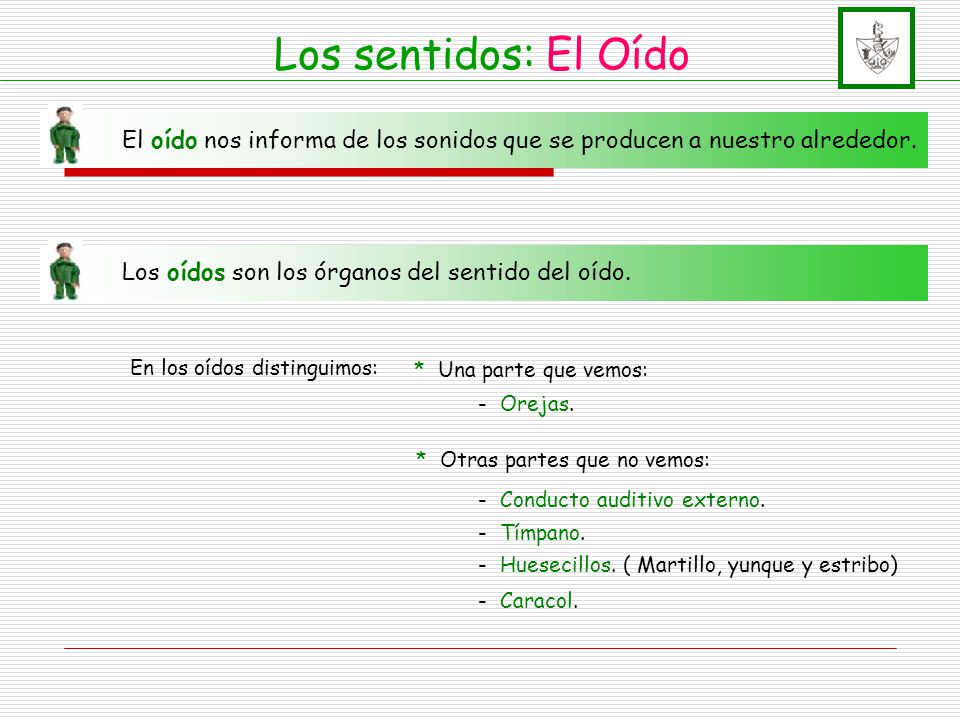 Los sentidos: El Oído

El oído nos informa de los sonidos que se producen a nuestro alrededor.

Los oídos son los órganos del sentido del oído.

En los oídos distinguimos:

* Una parte que vemos:

- Orejas.

* Otras partes que no vemos:

- Conducto auditivo externo.
- Tímpano.
- Huesecillos. ( Martillo, yunque y estribo)
- Caracol.